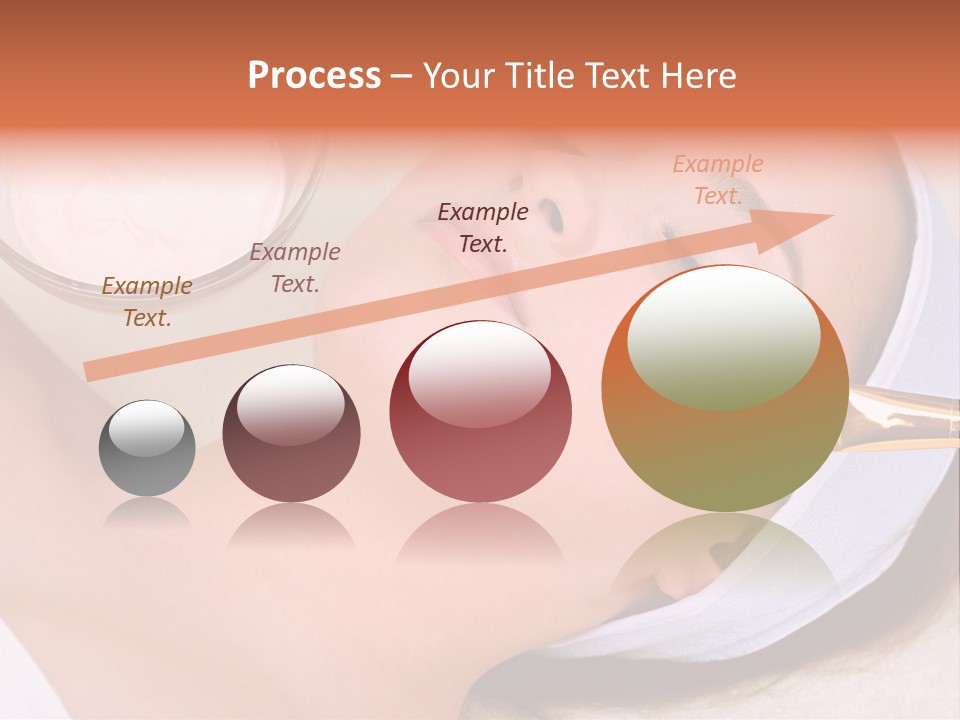 Process – Your Title Text Here

Example Text.

Example Text.

Example Text.

Example Text.